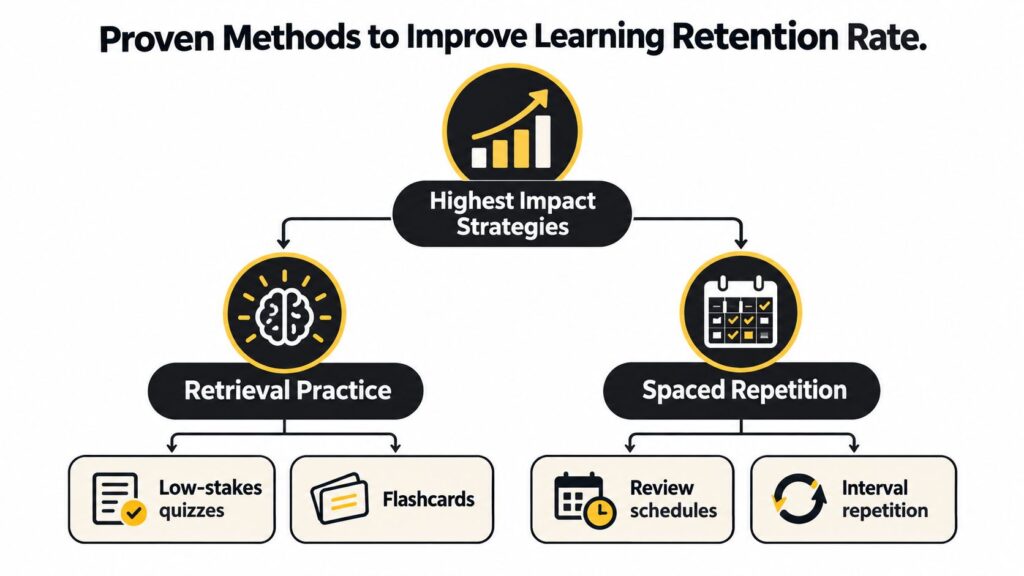 Proven Methods to Improve Learning Retention Rate.

Highest Impact Strategies

Retrieval Practice

Spaced Repetition

Low-stakes quizzes

Flashcards

Review schedules

Interval repetition